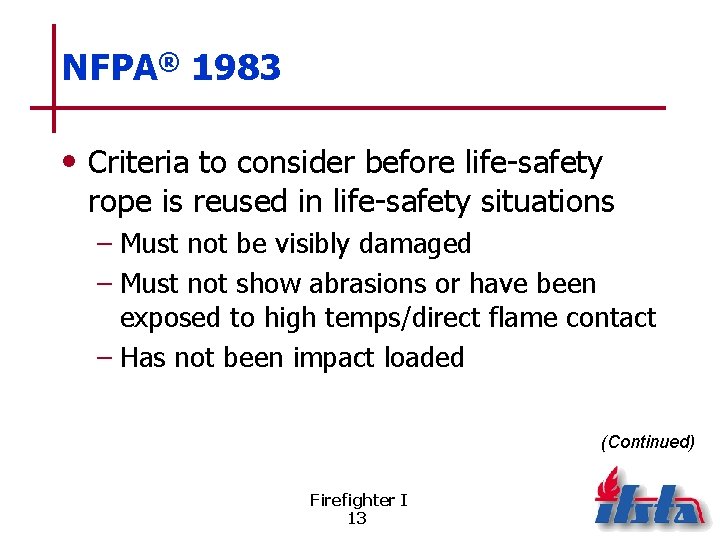 NFPA® 1983

• Criteria to consider before life-safety rope is reused in life-safety situations
 – Must not be visibly damaged
 – Must not show abrasions or have been exposed to high temps/direct flame contact
 – Has not been impact loaded

(Continued)

Firefighter I
13

ifsta